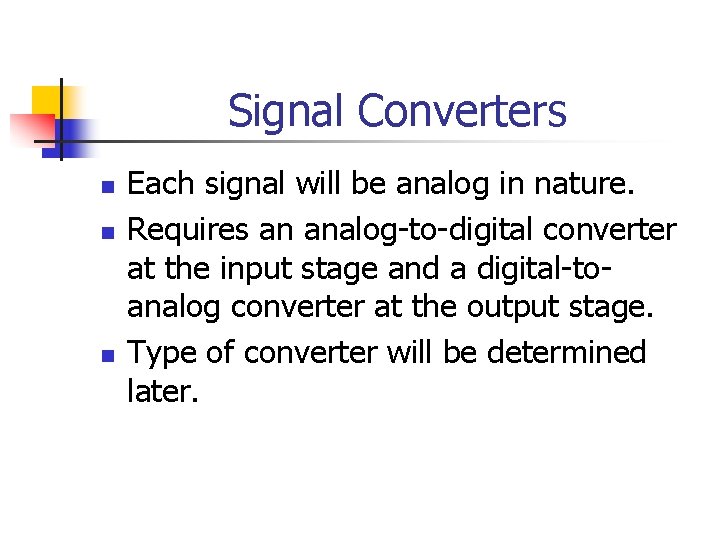 Signal Converters

- Each signal will be analog in nature.
- Requires an analog-to-digital converter at the input stage and a digital-to-analog converter at the output stage.
- Type of converter will be determined later.